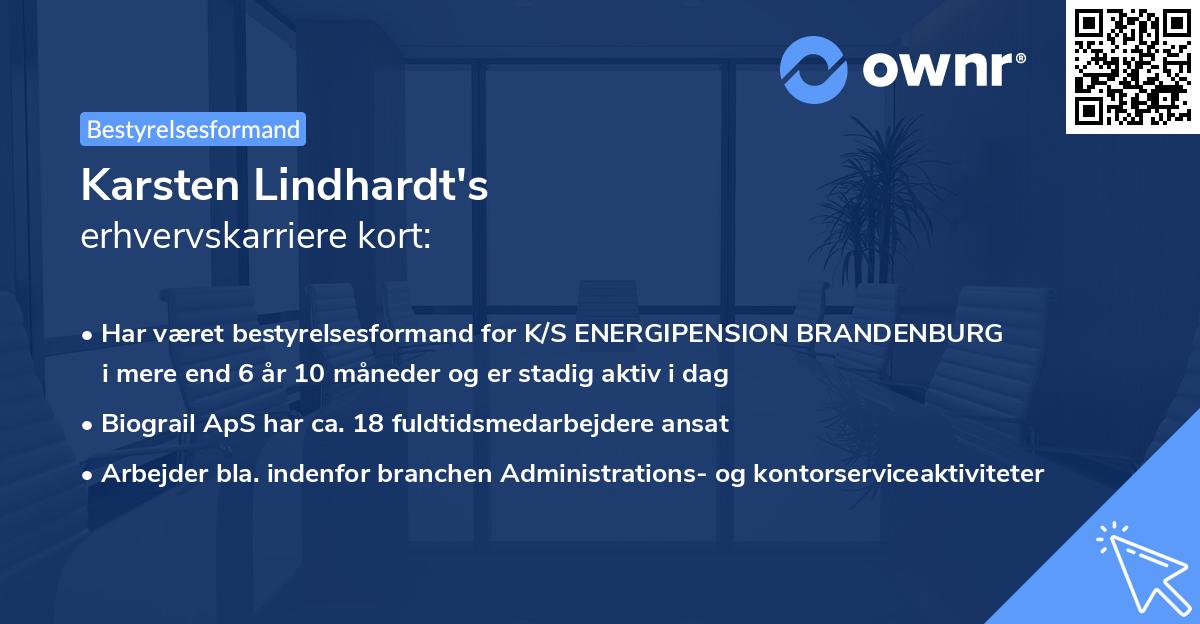 ownr®

Bestyrelsesformand

Karsten Lindhardt's
erhvervskarriere kort:

• Har været bestyrelsesformand for K/S ENERGIPENSION BRANDENBURG i mere end 6 år 10 måneder og er stadig aktiv i dag
• Biograil ApS har ca. 18 fuldtidsmedarbejdere ansat
• Arbejder bla. indenfor branchen Administrations- og kontorserviceaktiviteter